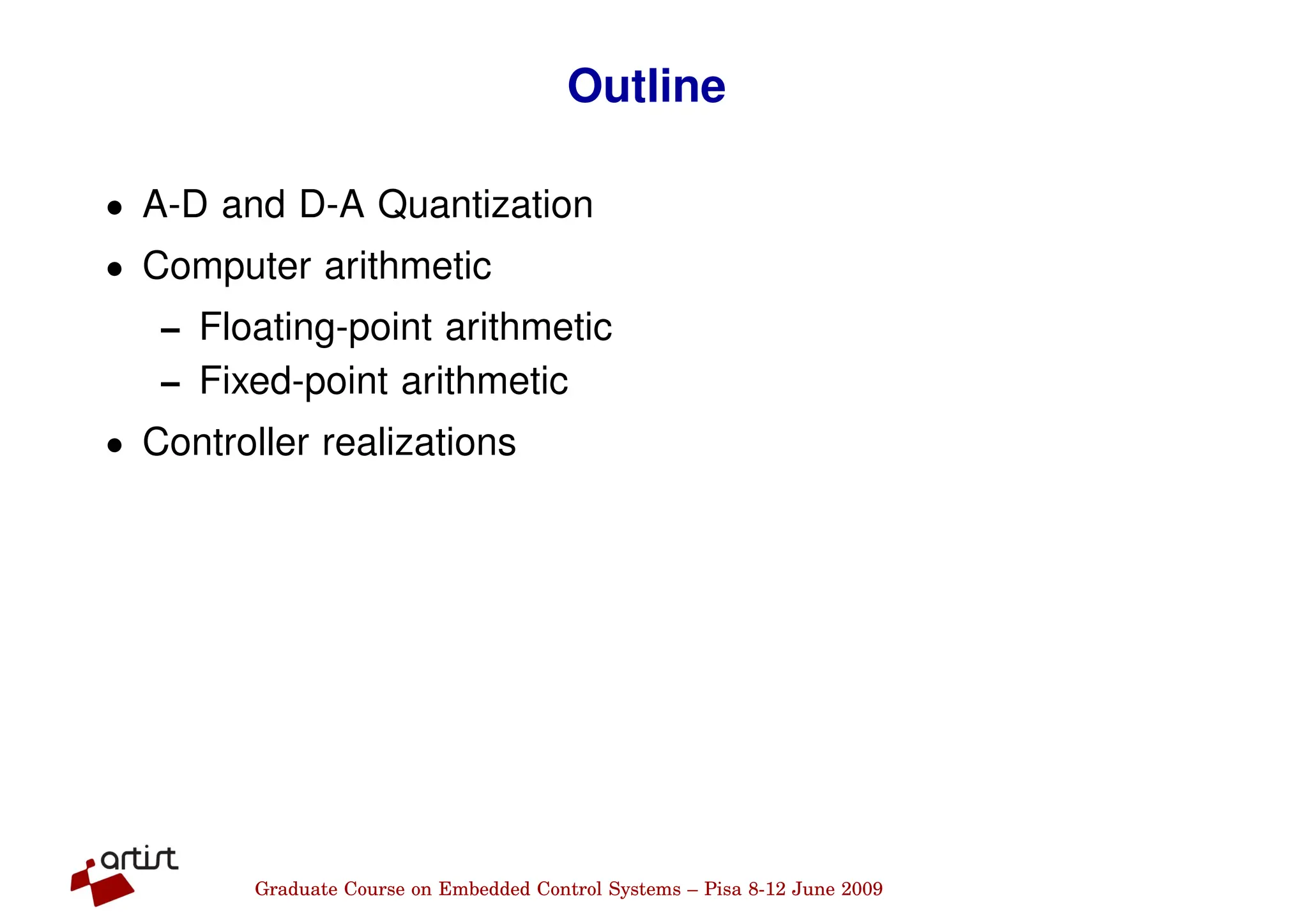 Outline

• A-D and D-A Quantization
• Computer arithmetic
 – Floating-point arithmetic
 – Fixed-point arithmetic
• Controller realizations

artist

Graduate Course on Embedded Control Systems – Pisa 8-12 June 2009